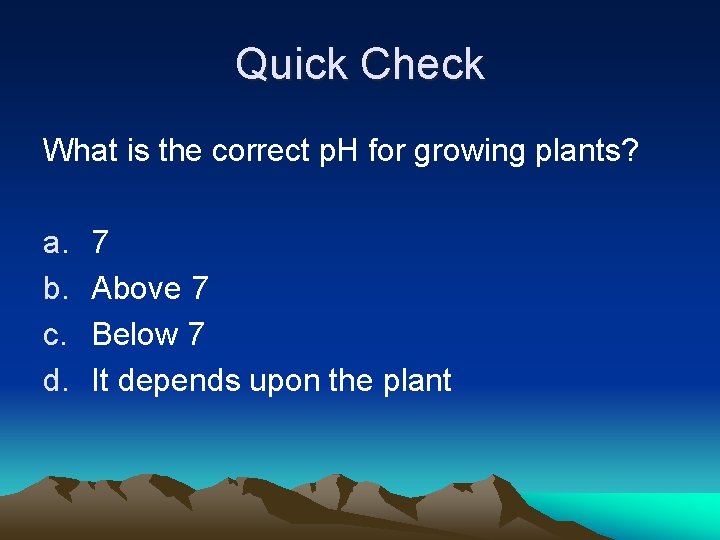 Quick Check

What is the correct pH for growing plants?

a. 7
b. Above 7
c. Below 7
d. It depends upon the plant